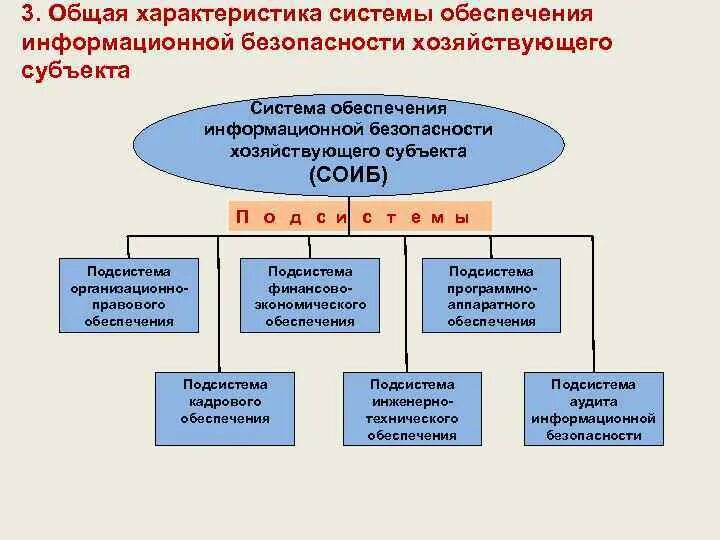 3. Общая характеристика системы обеспечения информационной безопасности хозяйствующего субъекта

Система обеспечения информационной безопасности хозяйствующего субъекта (СОИБ)

П о д с и с т е м ы

Подсистема организационно-правового обеспечения

Подсистема финансово-экономического обеспечения

Подсистема программно-аппаратного обеспечения

Подсистема кадрового обеспечения

Подсистема инженерно-технического обеспечения

Подсистема аудита информационной безопасности